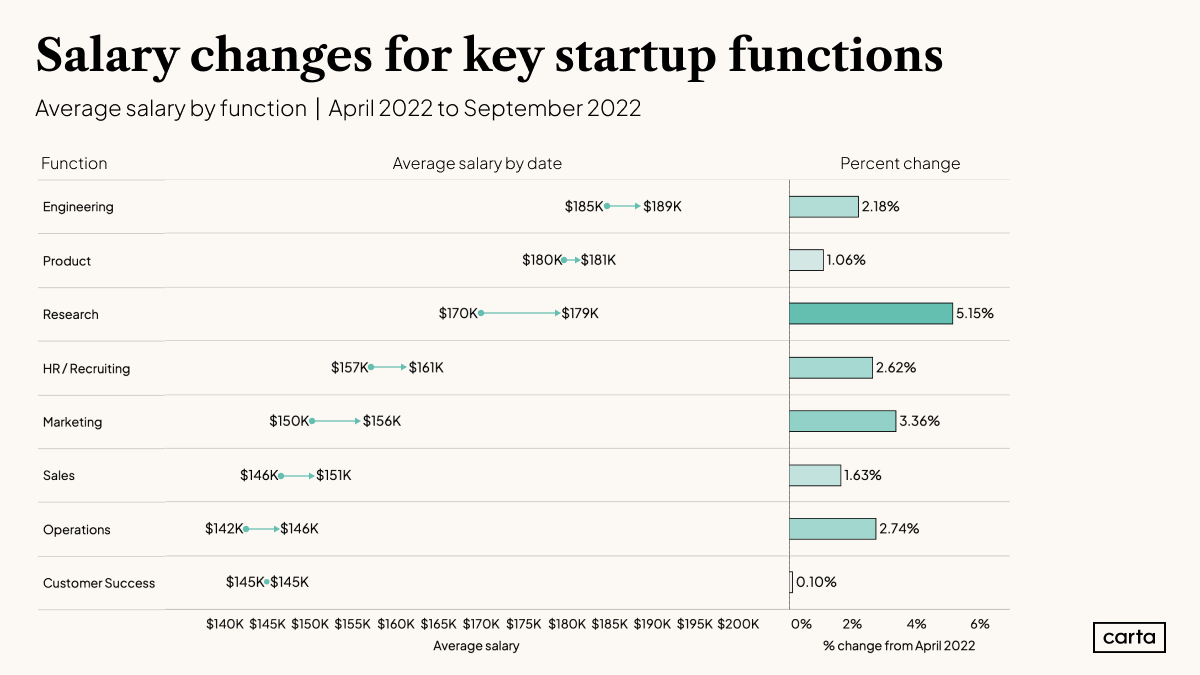 Salary changes for key startup functions

Average salary by function | April 2022 to September 2022

| Function | Average salary by date | Percent change |
|---|---|---|
| Engineering | \$185K \$189K | 2.18% |
| Product | \$180K \$181K | 1.06% |
| Research | \$170K \$179K | 5.15% |
| HR / Recruiting | \$157K \$161K | 2.62% |
| Marketing | \$150K \$156K | 3.36% |
| Sales | \$146K \$151K | 1.63% |
| Operations | \$142K \$146K | 2.74% |
| Customer Success | \$145K \$145K | 0.10% |

\$140K \$145K \$150K \$155K \$160K \$165K \$170K \$175K \$180K \$185K \$190K \$195K \$200K
Average salary

0% 2% 4% 6%
% change from April 2022

carta